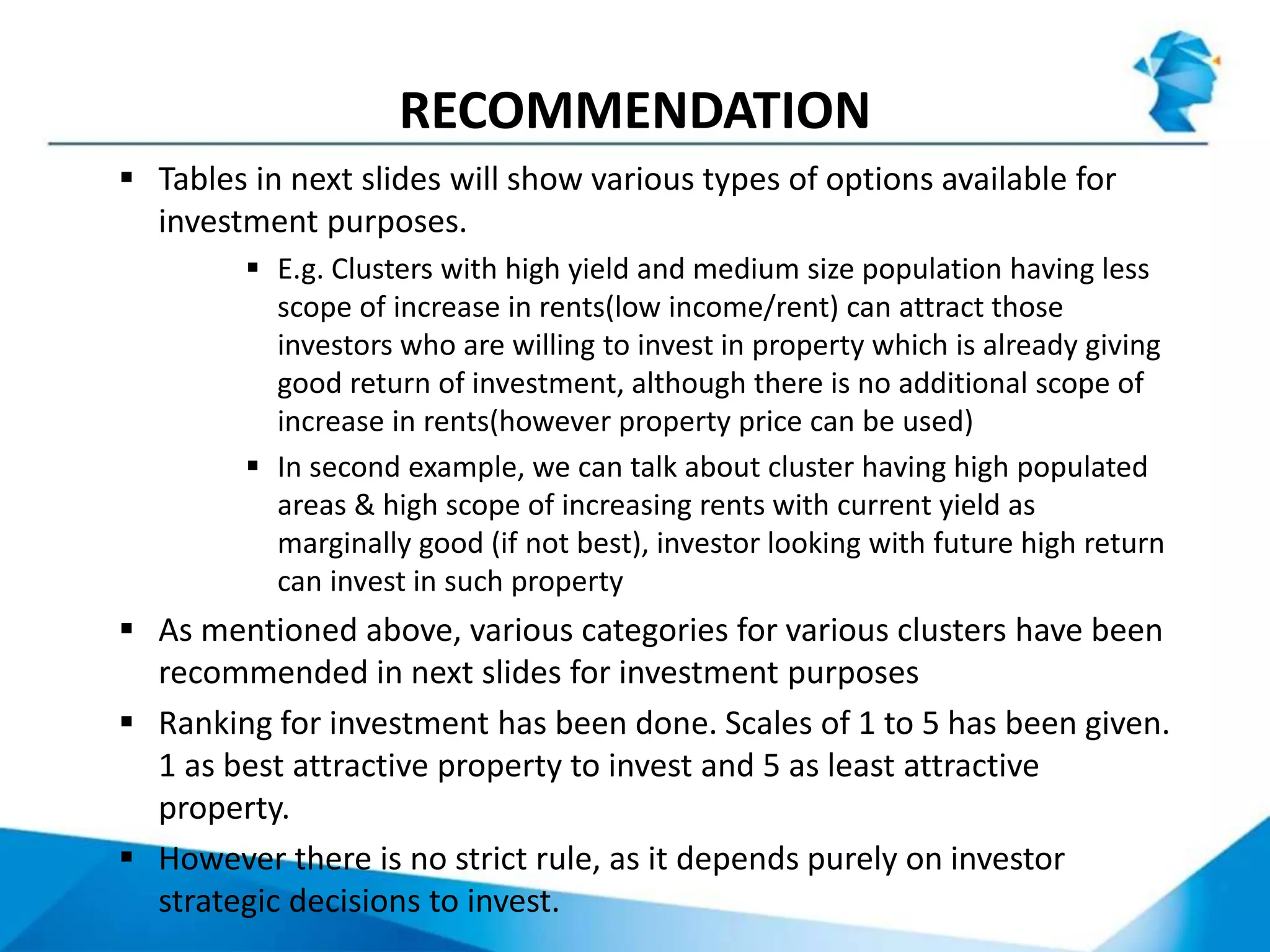 RECOMMENDATION

▪ Tables in next slides will show various types of options available for investment purposes.

▪ E.g. Clusters with high yield and medium size population having less scope of increase in rents(low income/rent) can attract those investors who are willing to invest in property which is already giving good return of investment, although there is no additional scope of increase in rents(however property price can be used)

▪ In second example, we can talk about cluster having high populated areas & high scope of increasing rents with current yield as marginally good (if not best), investor looking with future high return can invest in such property

▪ As mentioned above, various categories for various clusters have been recommended in next slides for investment purposes

▪ Ranking for investment has been done. Scales of 1 to 5 has been given. 1 as best attractive property to invest and 5 as least attractive property.

▪ However there is no strict rule, as it depends purely on investor strategic decisions to invest.